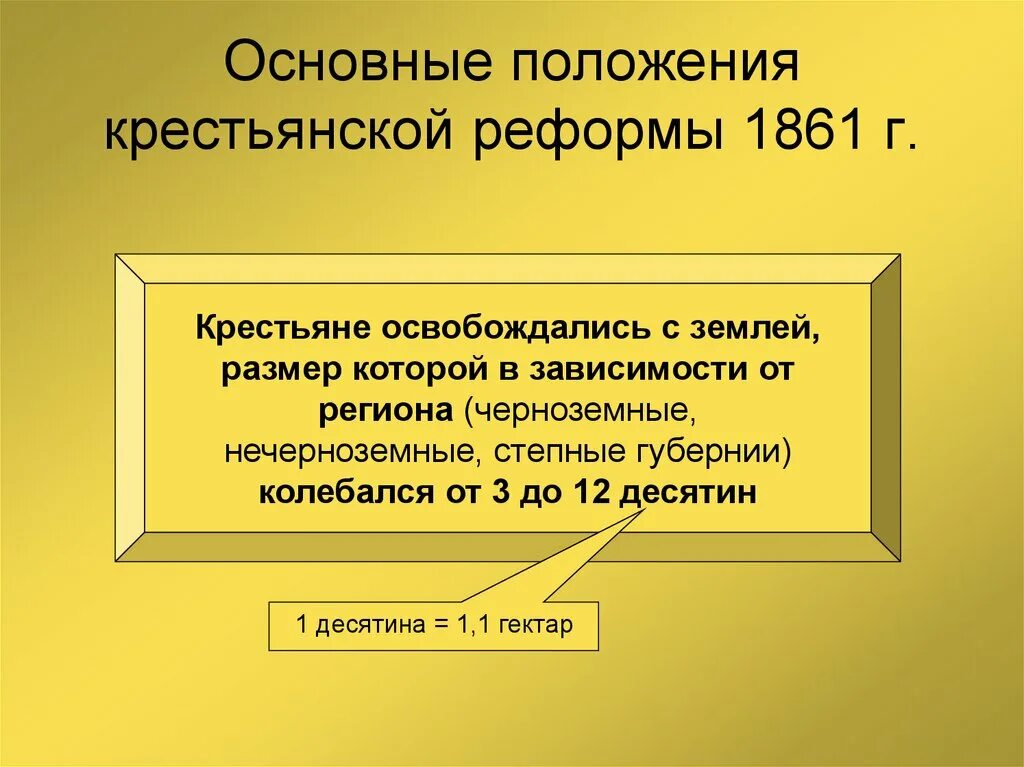 Основные положения крестьянской реформы 1861 г.

Крестьяне освобождались с землей, размер которой в зависимости от региона (черноземные, нечерноземные, степные губернии) колебался от 3 до 12 десятин

1 десятина = 1,1 гектар